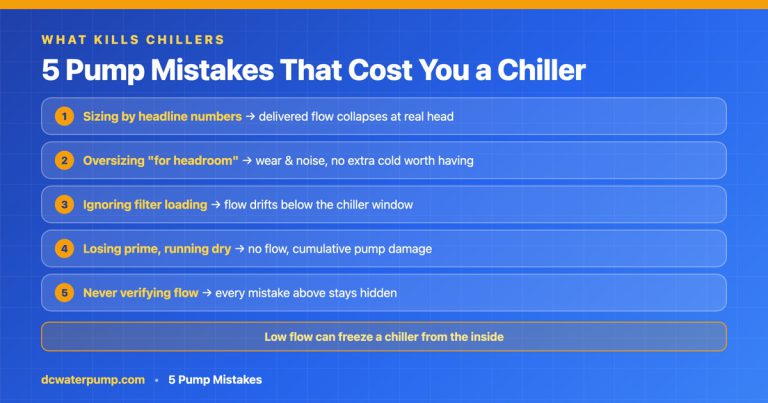 WHAT KILLS CHILLERS

5 Pump Mistakes That Cost You a Chiller

1 Sizing by headline numbers → delivered flow collapses at real head

2 Oversizing "for headroom" → wear & noise, no extra cold worth having

3 Ignoring filter loading → flow drifts below the chiller window

4 Losing prime, running dry → no flow, cumulative pump damage

5 Never verifying flow → every mistake above stays hidden

Low flow can freeze a chiller from the inside

dcwaterpump.com • 5 Pump Mistakes